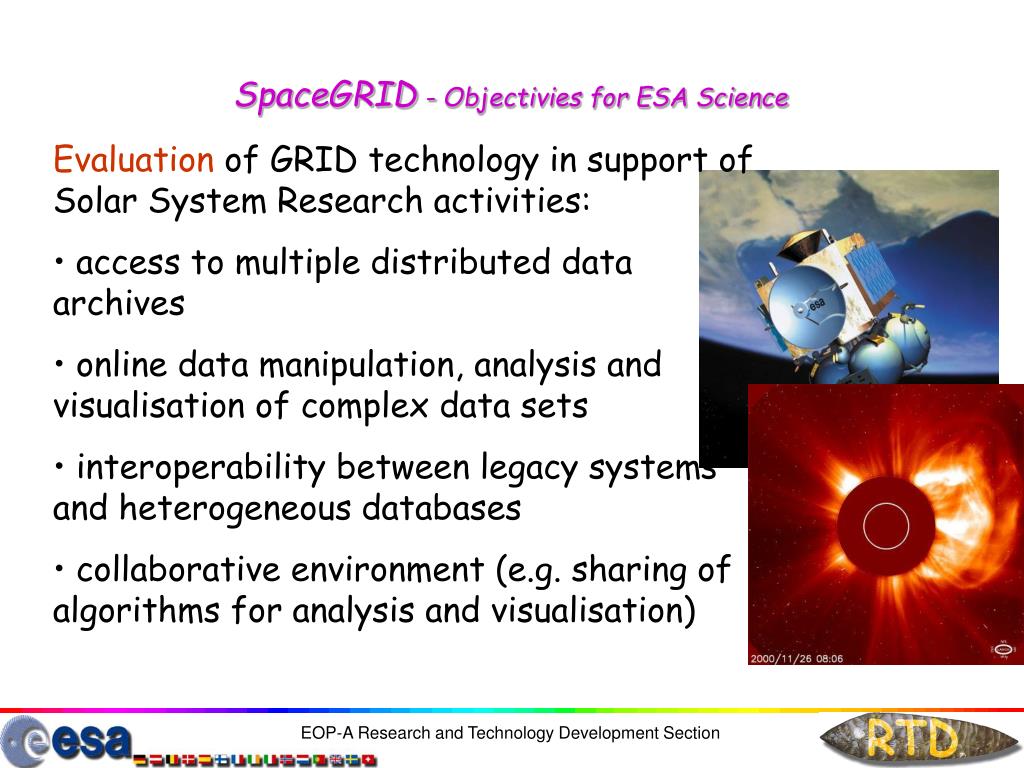 SpaceGRID - Objectivies for ESA Science

Evaluation of GRID technology in support of Solar System Research activities:

• access to multiple distributed data archives

• online data manipulation, analysis and visualisation of complex data sets

• interoperability between legacy systems and heterogeneous databases

• collaborative environment (e.g. sharing of algorithms for analysis and visualisation)

esa

2000/11/26 08:06

esa

EOP-A Research and Technology Development Section

RTD